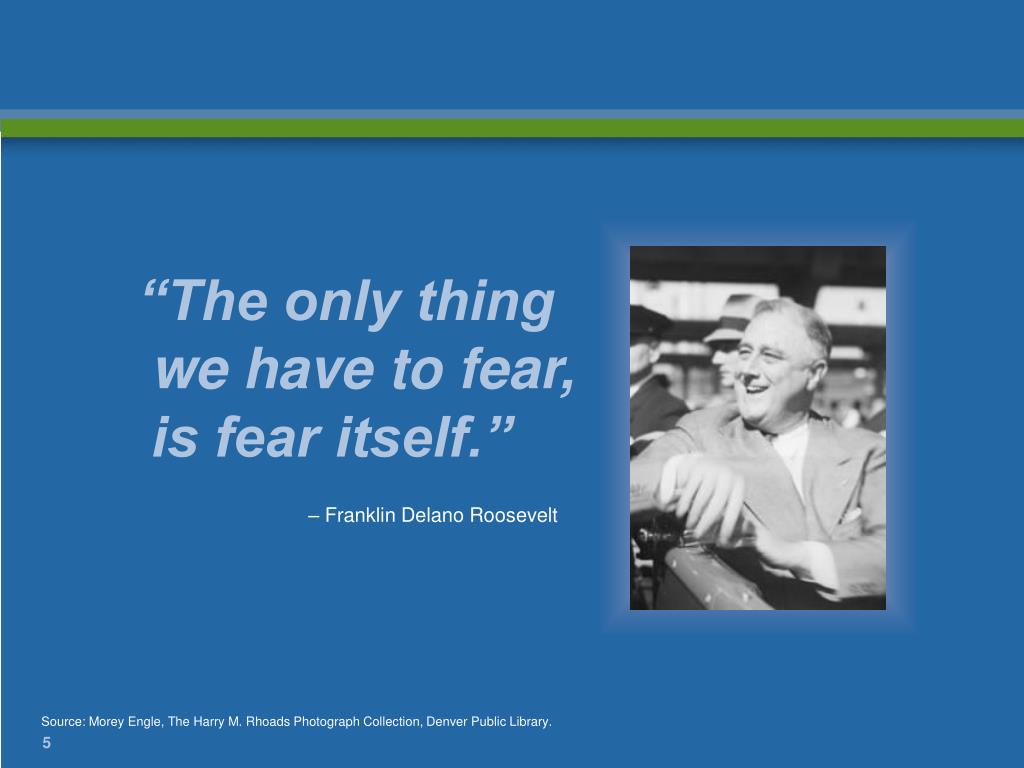 “The only thing we have to fear, is fear itself.”

– Franklin Delano Roosevelt

Source: Morey Engle, The Harry M. Rhoads Photograph Collection, Denver Public Library.

5